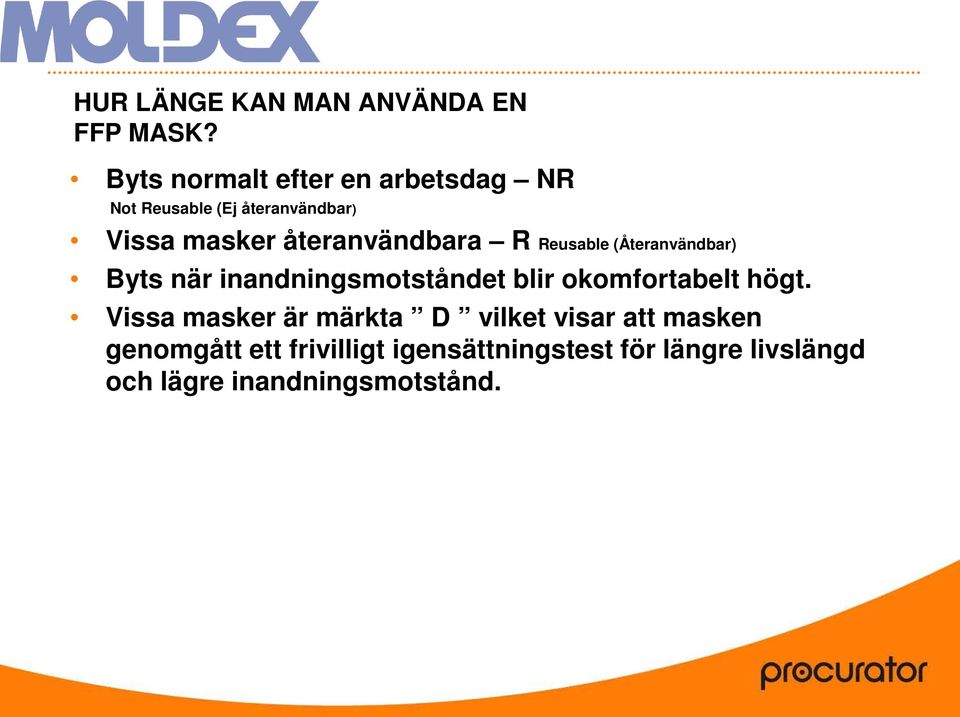 MOLDEX

HUR LÄNGE KAN MAN ANVÄNDA EN FFP MASK?

• Byts normalt efter en arbetsdag – NR
Not Reusable (Ej återanvändbar)
• Vissa masker återanvändbara – R Reusable (Återanvändbar)
• Byts när inandningsmotståndet blir okomfortabelt högt.
• Vissa masker är märkta ” D ” vilket visar att masken genomgått ett frivilligt igensättningstest för längre livslängd och lägre inandningsmotstånd.

procurator